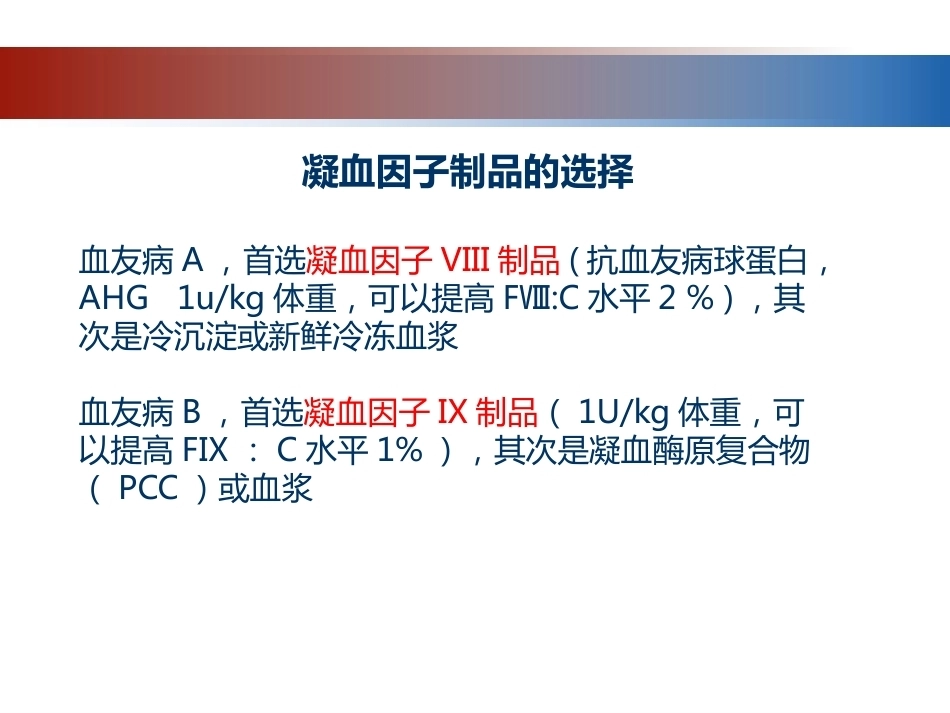 凝血因子制品的选择

血友病 A ，首选凝血因子 VIII 制品（抗血友病球蛋白，AHG 1u/kg 体重，可以提高 FⅧ:C 水平 2 %），其次是冷沉淀或新鲜冷冻血浆

血友病 B ，首选凝血因子 IX 制品（ 1U/kg 体重，可以提高 FIX ： C 水平 1% ），其次是凝血酶原复合物（ PCC ）或血浆